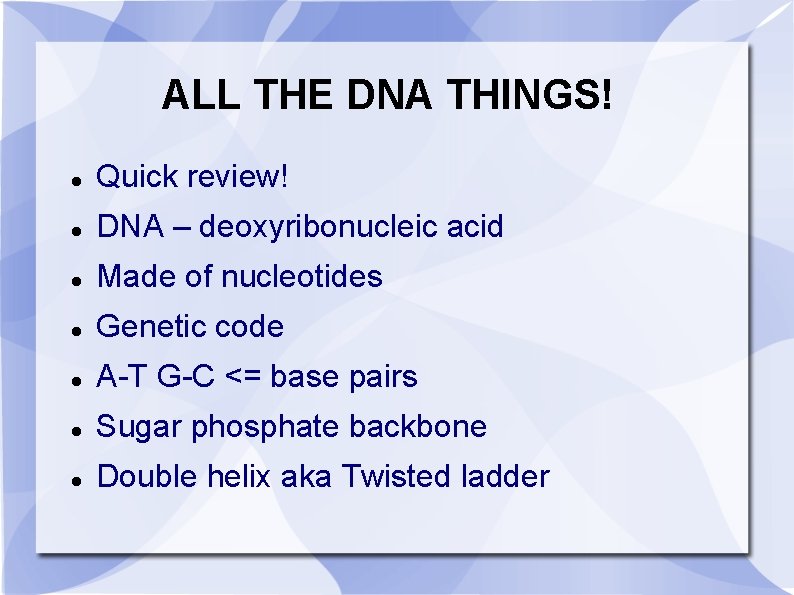 ALL THE DNA THINGS!

- Quick review!
- DNA – deoxyribonucleic acid
- Made of nucleotides
- Genetic code
- A-T G-C <= base pairs
- Sugar phosphate backbone
- Double helix aka Twisted ladder